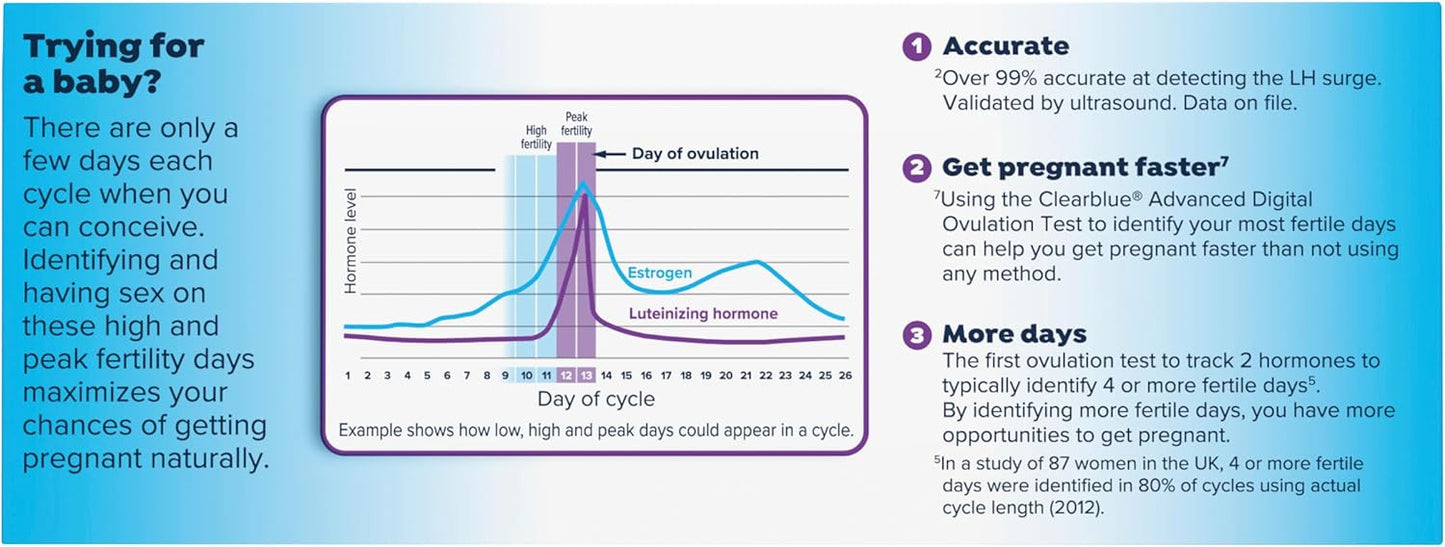 Trying for a baby?

There are only a few days each cycle when you can conceive. Identifying and having sex on these high and peak fertility days maximizes your chances of getting pregnant naturally.

High fertility

Peak fertility

Day of ovulation

Hormone level

Estrogen

Luteinizing hormone

1 2 3 4 5 6 7 8 9 10 11 12 13 14 15 16 17 18 19 20 21 22 23 24 25 26

Day of cycle

Example shows how low, high and peak days could appear in a cycle.

1 Accurate

$^2$Over 99% accurate at detecting the LH surge. Validated by ultrasound. Data on file.

2 Get pregnant faster$^7$

$^7$Using the Clearblue® Advanced Digital Ovulation Test to identify your most fertile days can help you get pregnant faster than not using any method.

3 More days

The first ovulation test to track 2 hormones to typically identify 4 or more fertile days$^5$. By identifying more fertile days, you have more opportunities to get pregnant.

$^5$In a study of 87 women in the UK, 4 or more fertile days were identified in 80% of cycles using actual cycle length (2012).